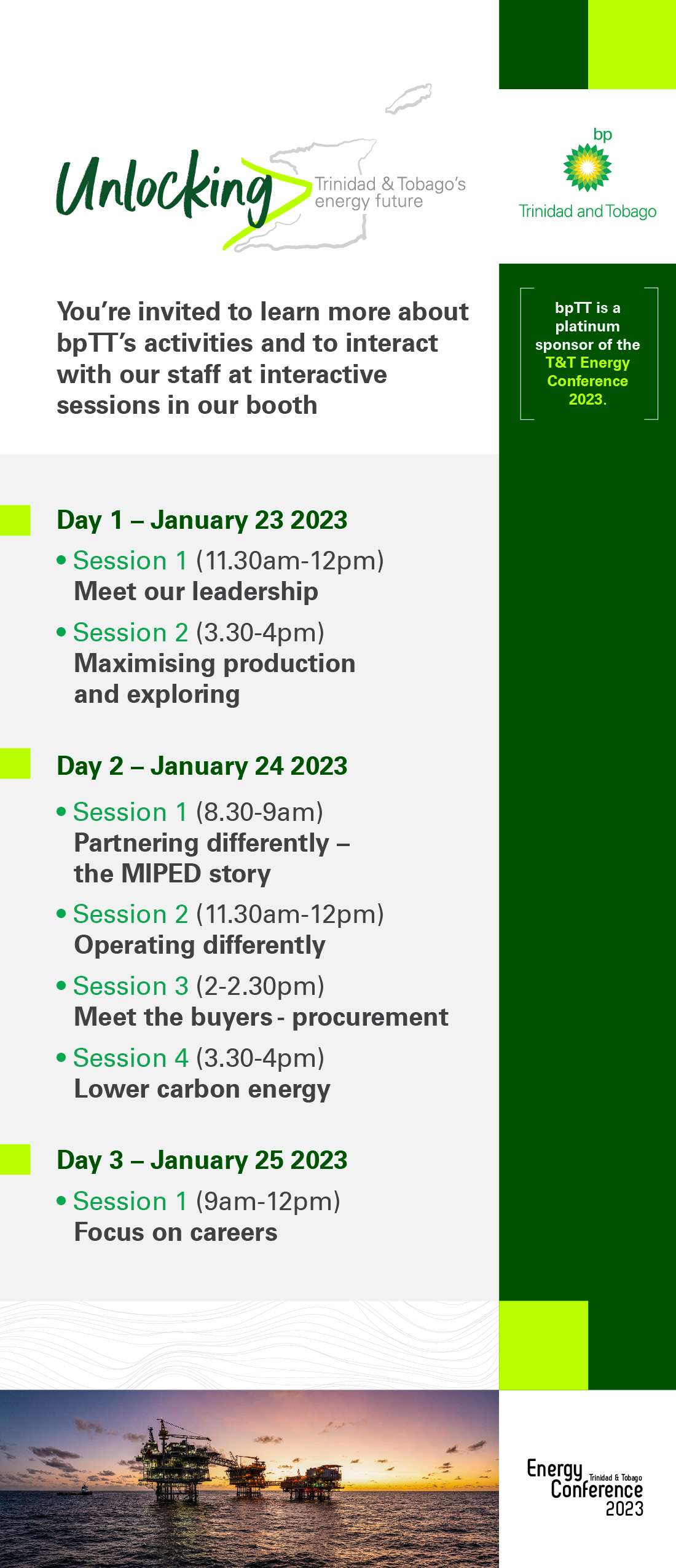 Unlocking Trinidad & Tobago's energy future

bp
Trinidad and Tobago

You're invited to learn more about bpTT's activities and to interact with our staff at interactive sessions in our booth

bpTT is a platinum sponsor of the T&T Energy Conference 2023.

Day 1 – January 23 2023

• Session 1 (11.30am-12pm) Meet our leadership

• Session 2 (3.30-4pm) Maximising production and exploring

Day 2 – January 24 2023

• Session 1 (8.30-9am) Partnering differently – the MIPED story

• Session 2 (11.30am-12pm) Operating differently

• Session 3 (2-2.30pm) Meet the buyers - procurement

• Session 4 (3.30-4pm) Lower carbon energy

Day 3 – January 25 2023

• Session 1 (9am-12pm) Focus on careers

Energy Trinidad & Tobago Conference 2023